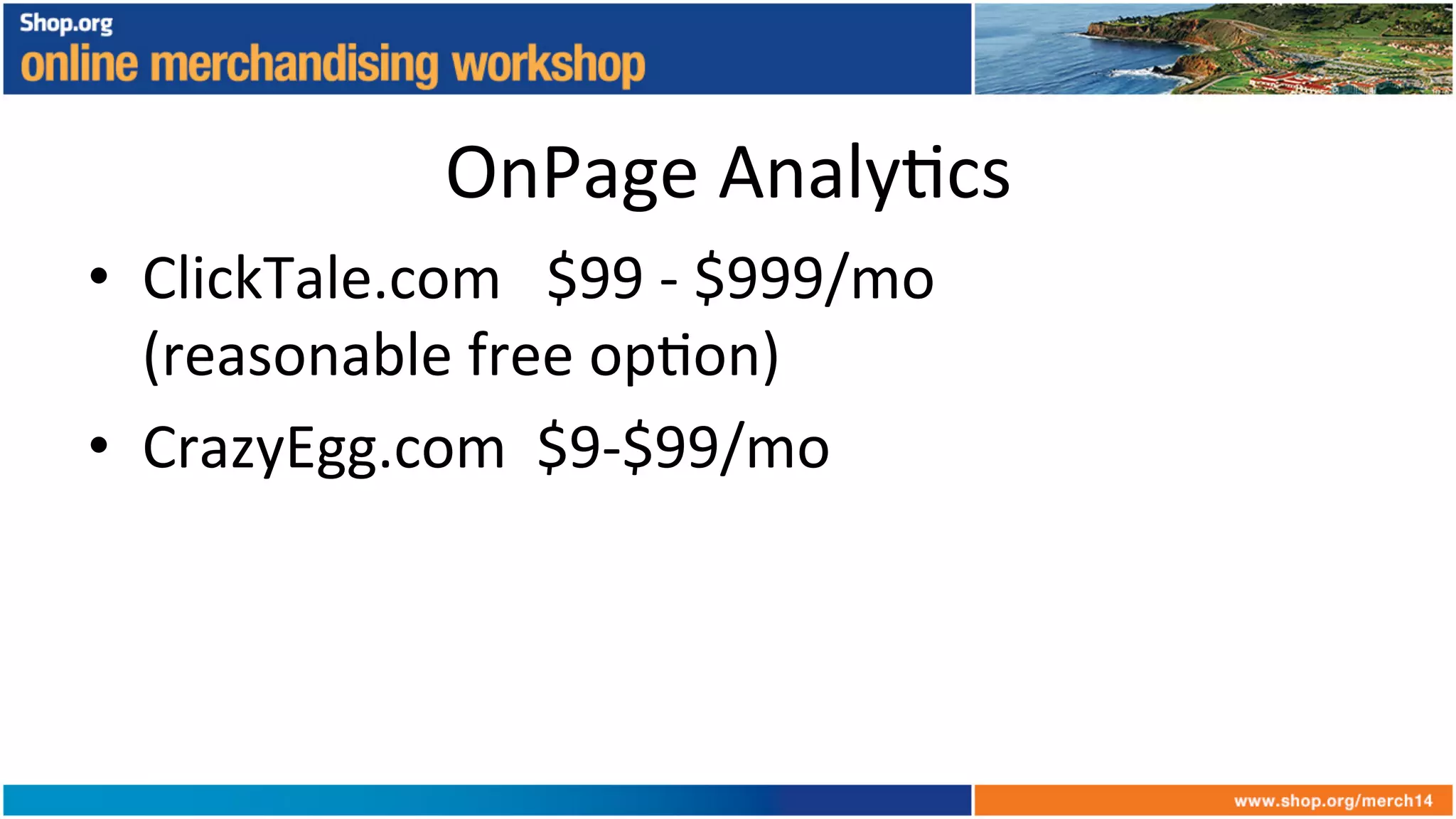 Shop.org
online merchandising workshop

OnPage Analytics

• ClickTale.com \$99 - \$999/mo (reasonable free option)
• CrazyEgg.com \$9-\$99/mo

www.shop.org/merch14